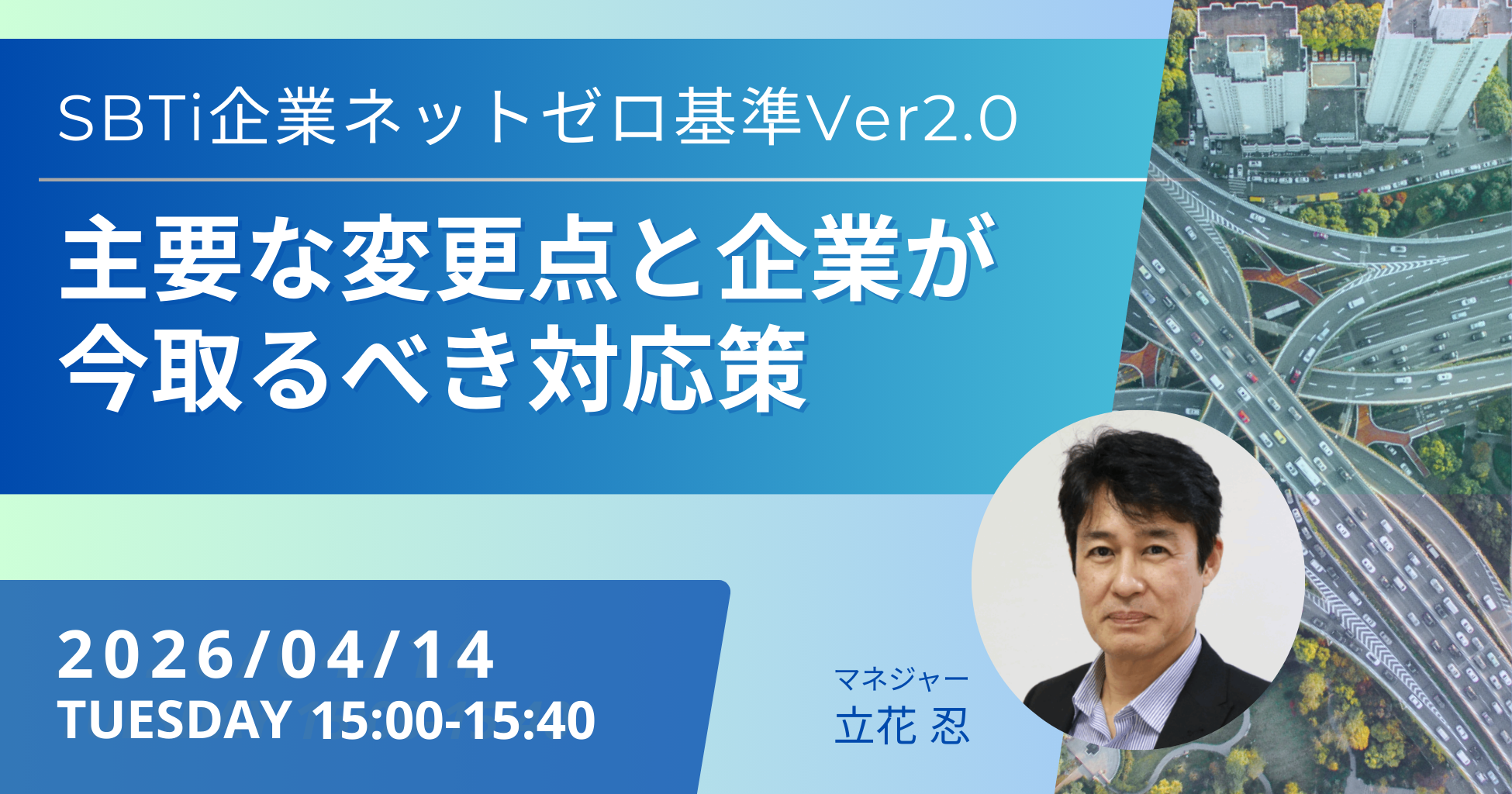 SBTi企業ネットゼロ基準Ver2.0

主要な変更点と企業が今取るべき対応策

2026/04/14
TUESDAY 15:00-15:40

マネジャー
立花 忍